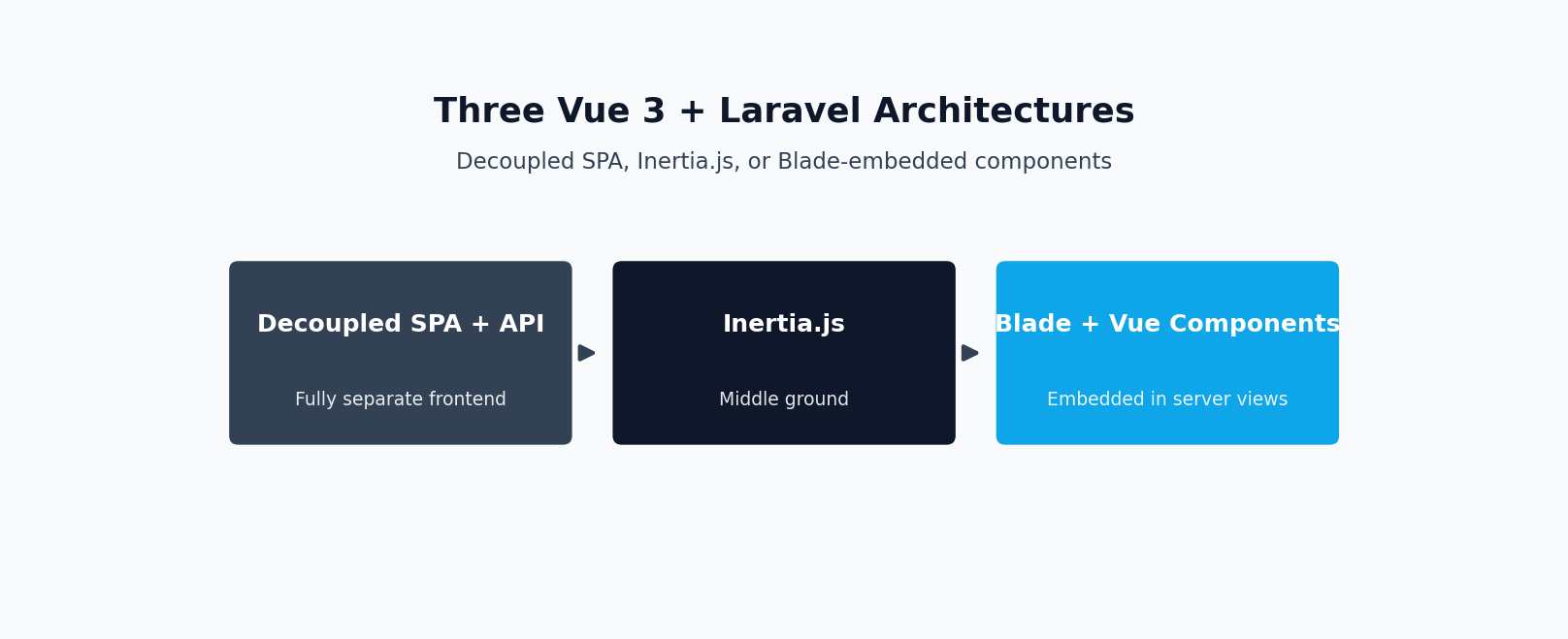 Three Vue 3 + Laravel Architectures

Decoupled SPA, Inertia.js, or Blade-embedded components

Decoupled SPA + API

Fully separate frontend

Inertia.js

Middle ground

Blade + Vue Components

Embedded in server views